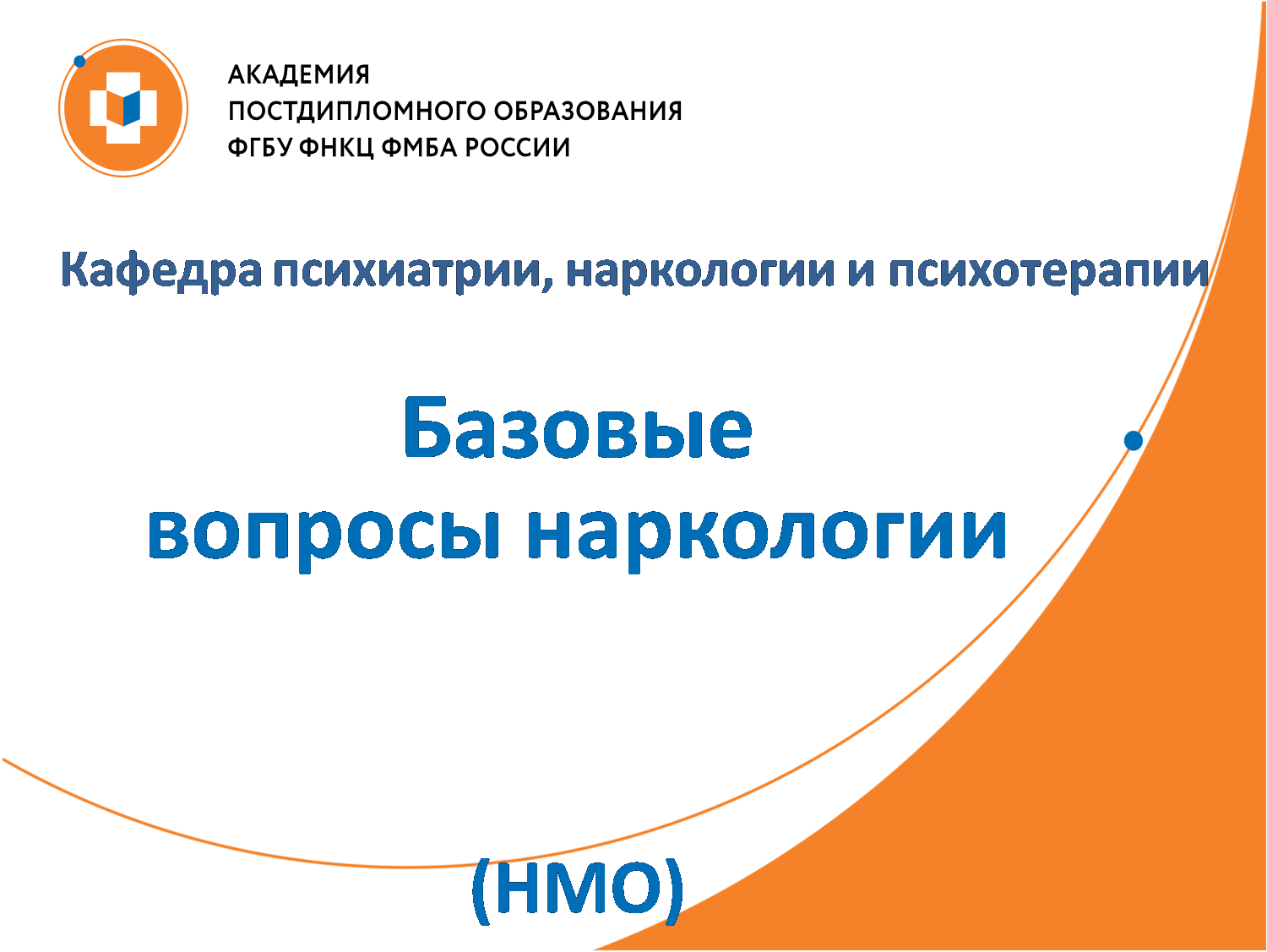 АКАДЕМИЯ
ПОСТДИПЛОМНОГО ОБРАЗОВАНИЯ
ФГБУ ФНКЦ ФМБА РОССИИ

Кафедра психиатрии, наркологии и психотерапии

Базовые
вопросы наркологии

(НМО)